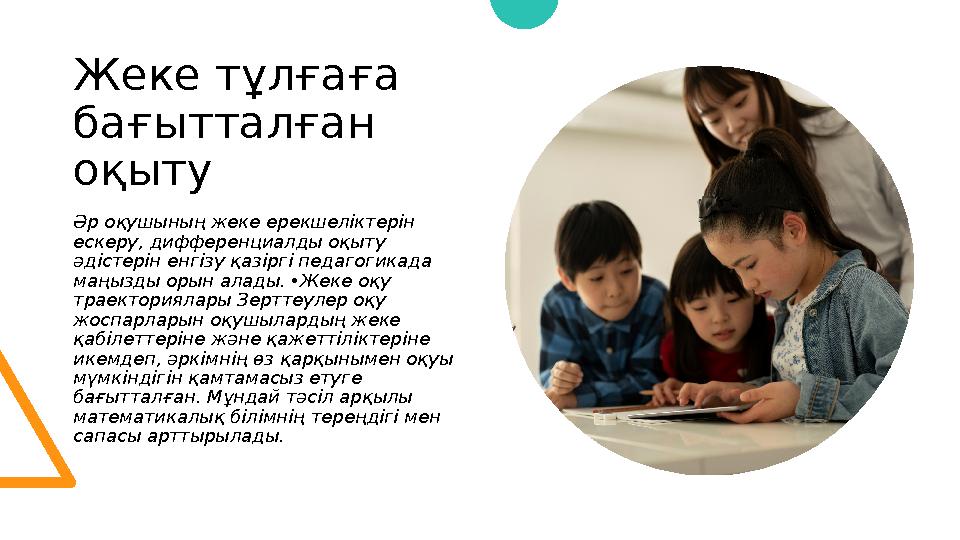 Жеке тұлғаға бағытталған оқыту

Әр оқушының жеке ерекшеліктерін ескеру, дифференциалды оқыту әдістерін енгізу қазіргі педагогикада маңызды орын алады. •Жеке оқу траекториялары Зерттеулер оқу жоспарларын оқушылардың жеке қабілеттеріне және қажеттіліктеріне икемдеп, әркімнің өз қарқынымен оқуы мүмкіндігін қамтамасыз етуге бағытталған. Мұндай тәсіл арқылы математикалық білімнің тереңдігі мен сапасы арттырылады.